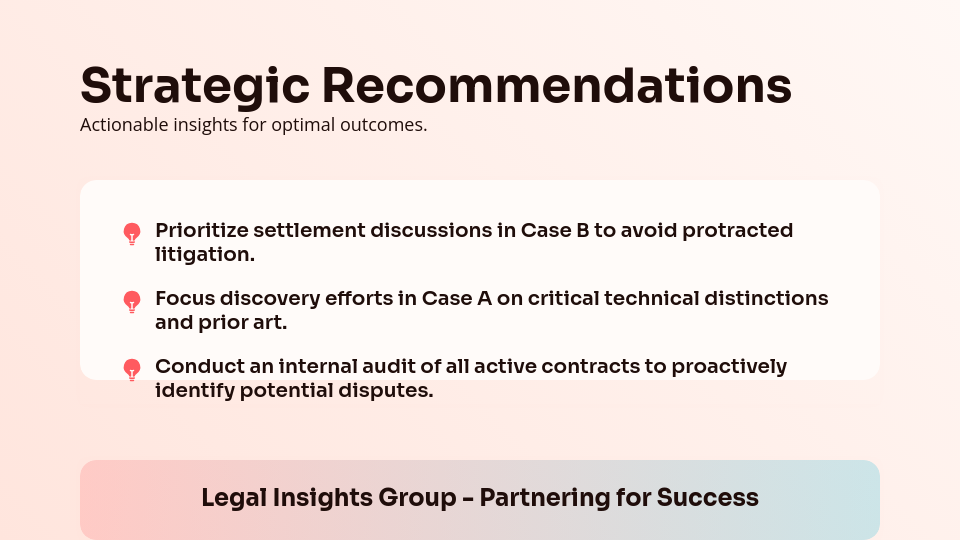 Strategic Recommendations

Actionable insights for optimal outcomes.

Prioritize settlement discussions in Case B to avoid protracted litigation.

Focus discovery efforts in Case A on critical technical distinctions and prior art.

Conduct an internal audit of all active contracts to proactively identify potential disputes.

Legal Insights Group - Partnering for Success